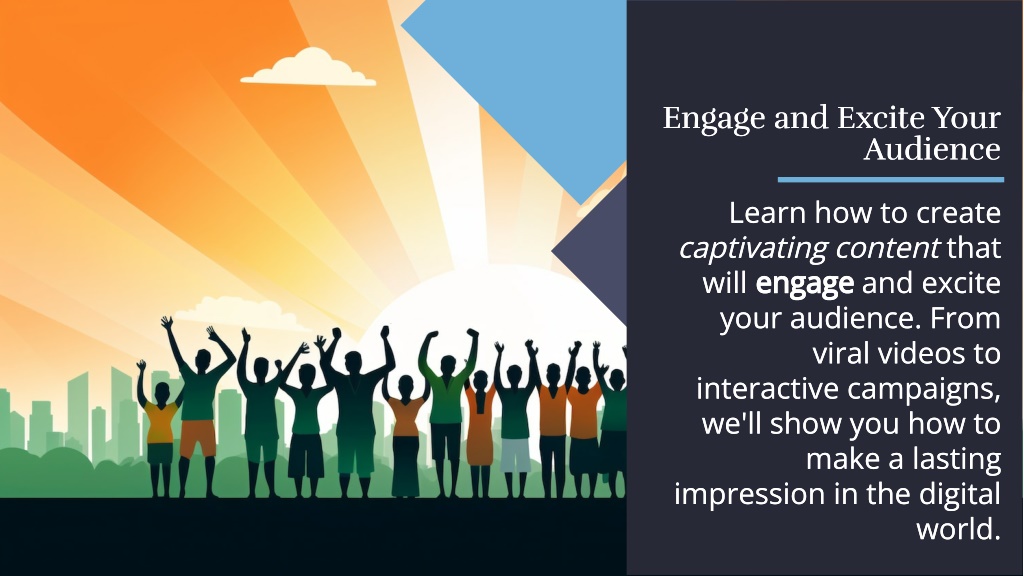 Engage and Excite Your Audience

Learn how to create captivating content that will engage and excite your audience. From viral videos to interactive campaigns, we'll show you how to make a lasting impression in the digital world.